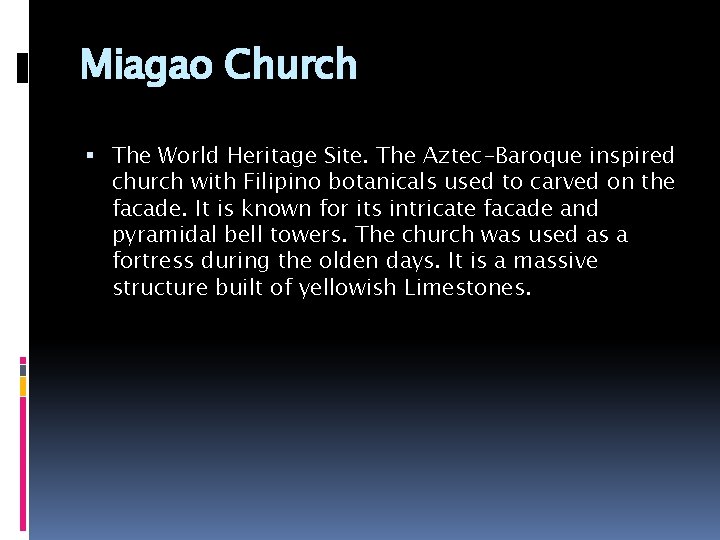 Miagao Church

▪ The World Heritage Site. The Aztec-Baroque inspired church with Filipino botanicals used to carved on the facade. It is known for its intricate facade and pyramidal bell towers. The church was used as a fortress during the olden days. It is a massive structure built of yellowish Limestones.